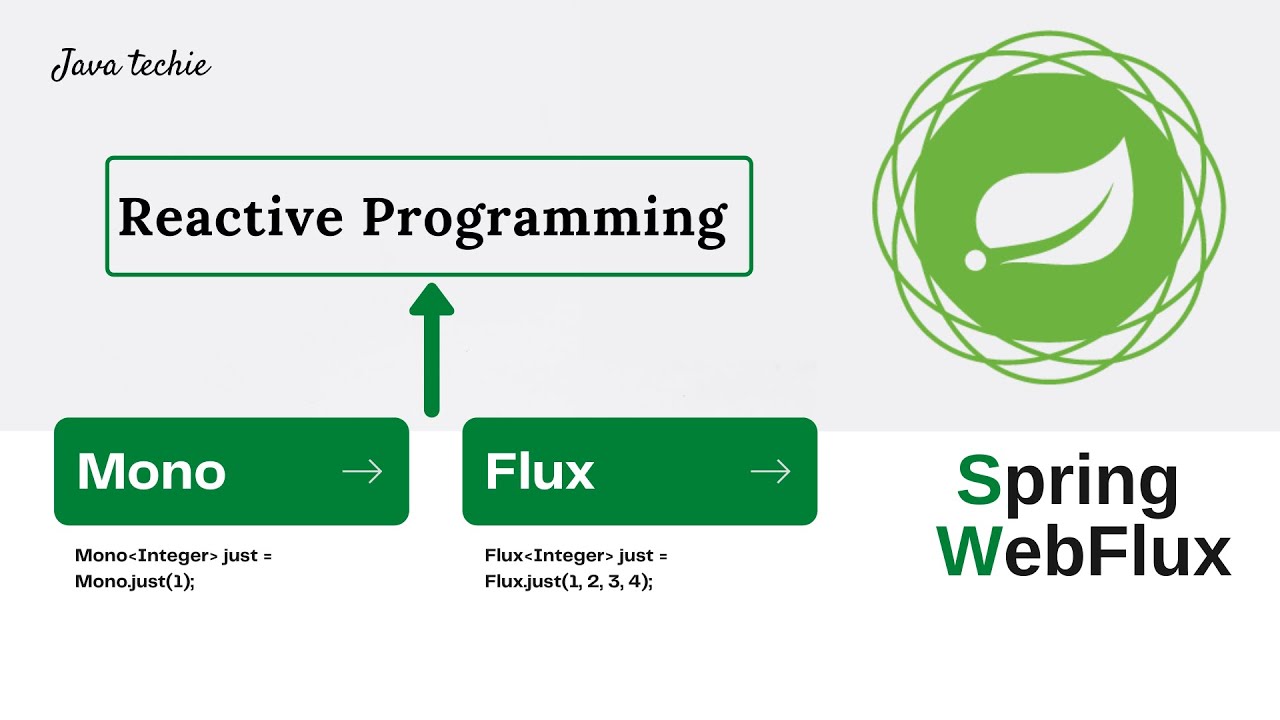 Java techie

Reactive Programming

Mono →

Mono<Integer> just = Mono.just(1);

Flux →

Flux<Integer> just = Flux.just(1, 2, 3, 4);

Spring WebFlux